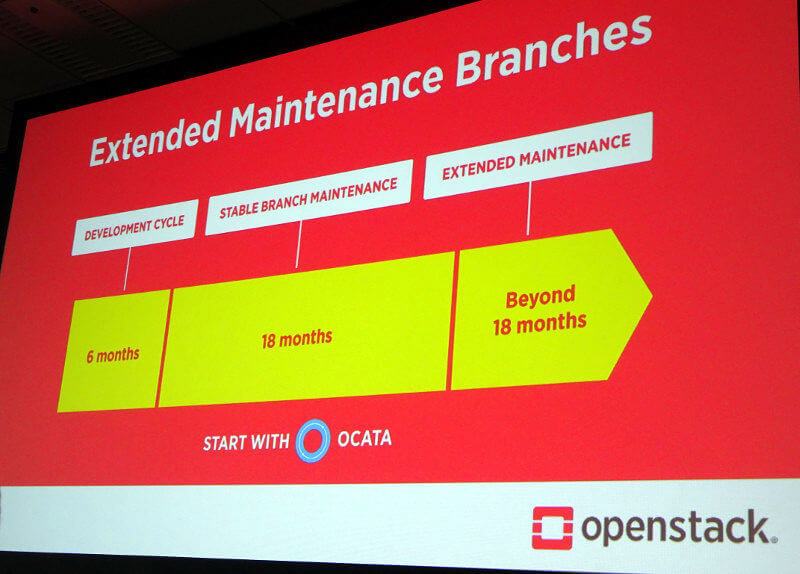 Extended Maintenance Branches

DEVELOPMENT CYCLE

STABLE BRANCH MAINTENANCE

EXTENDED MAINTENANCE

6 months

18 months

Beyond 18 months

START WITH OCATA

openstack.